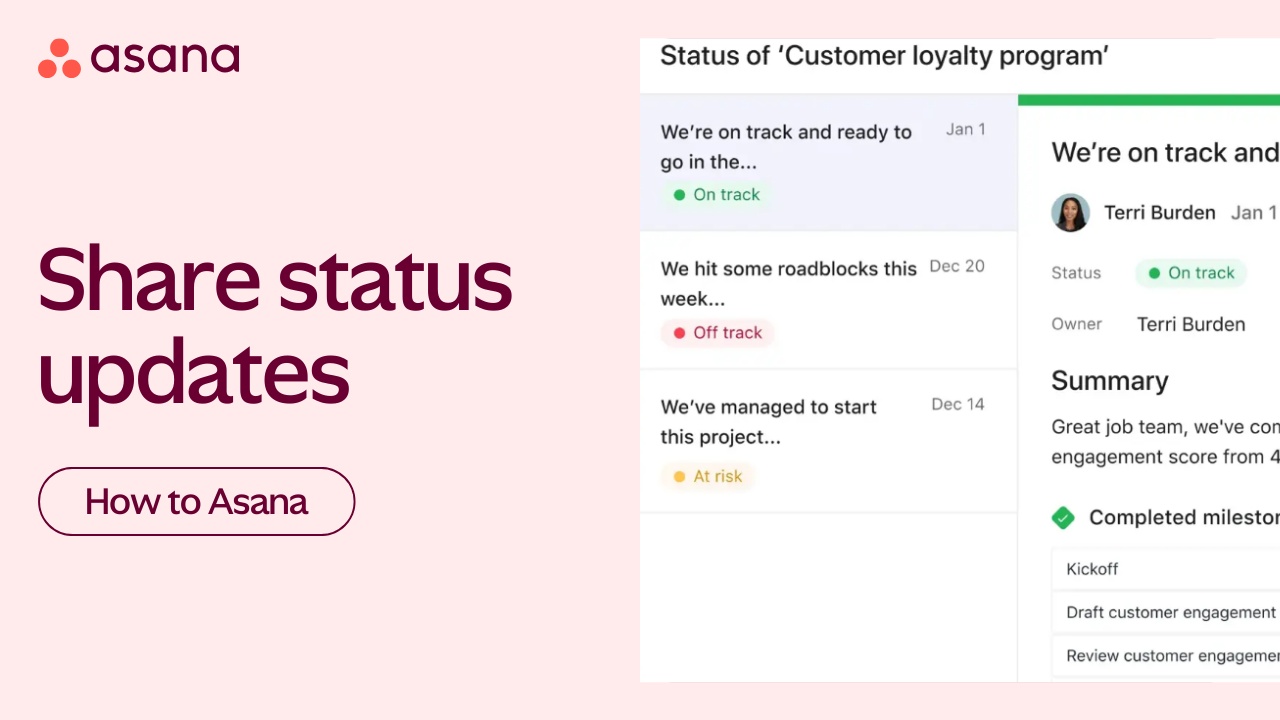 asana

Share status updates

How to Asana

Status of 'Customer loyalty program'

We're on track and ready to go in the... Jan 1
On track

We hit some roadblocks this week... Dec 20
Off track

We've managed to start this project... Dec 14
At risk

We're on track and

Terri Burden Jan 1

Status On track

Owner Terri Burden

Summary

Great job team, we've con engagement score from 4

Completed milestor

Kickoff

Draft customer engagement

Review customer engagemer